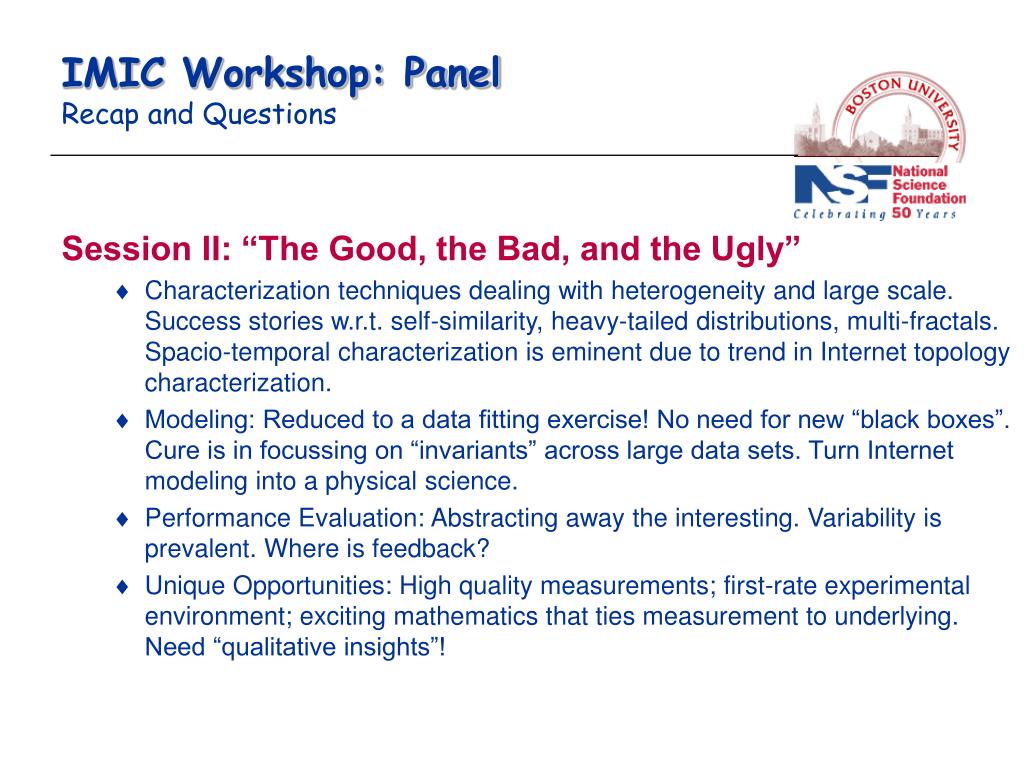 IMIC Workshop: Panel
Recap and Questions

BOSTON UNIVERSITY

NSF National Science Foundation
Celebrating 50 Years

Session II: “The Good, the Bad, and the Ugly”

♦ Characterization techniques dealing with heterogeneity and large scale. Success stories w.r.t. self-similarity, heavy-tailed distributions, multi-fractals. Spacio-temporal characterization is eminent due to trend in Internet topology characterization.

♦ Modeling: Reduced to a data fitting exercise! No need for new “black boxes”. Cure is in focussing on “invariants” across large data sets. Turn Internet modeling into a physical science.

♦ Performance Evaluation: Abstracting away the interesting. Variability is prevalent. Where is feedback?

♦ Unique Opportunities: High quality measurements; first-rate experimental environment; exciting mathematics that ties measurement to underlying. Need “qualitative insights”!